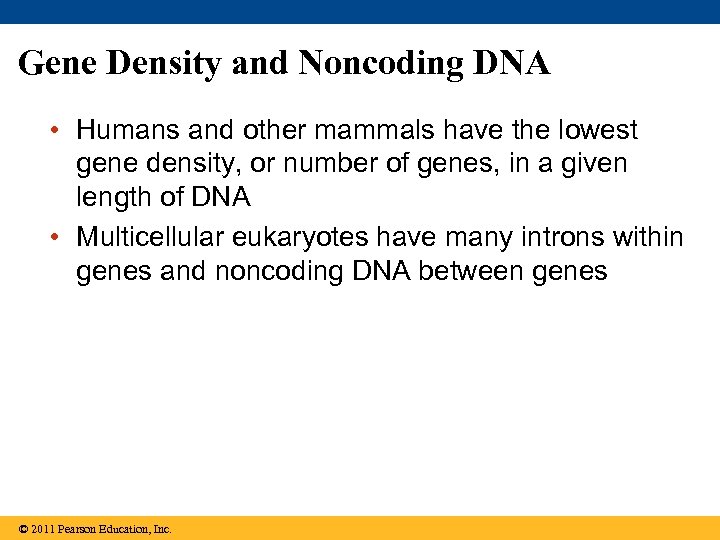 Gene Density and Noncoding DNA

• Humans and other mammals have the lowest gene density, or number of genes, in a given length of DNA

• Multicellular eukaryotes have many introns within genes and noncoding DNA between genes

© 2011 Pearson Education, Inc.